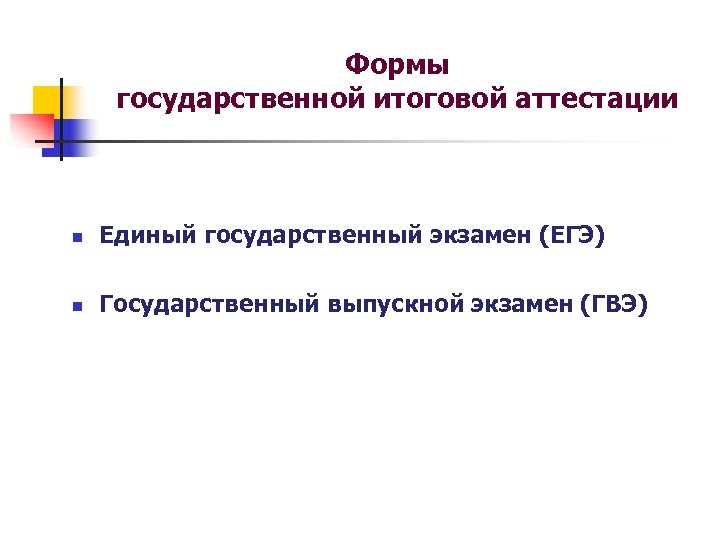 Формы
государственной итоговой аттестации

Единый государственный экзамен (ЕГЭ)

Государственный выпускной экзамен (ГВЭ)